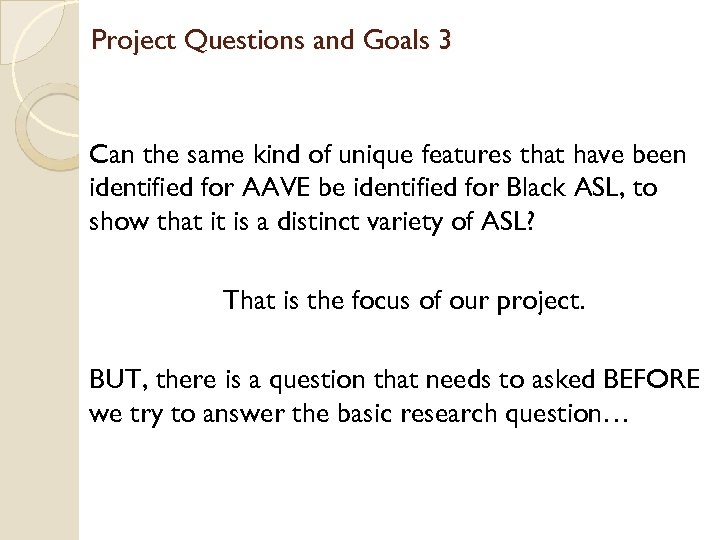 Project Questions and Goals 3

Can the same kind of unique features that have been identified for AAVE be identified for Black ASL, to show that it is a distinct variety of ASL?

That is the focus of our project.

BUT, there is a question that needs to asked BEFORE we try to answer the basic research question…